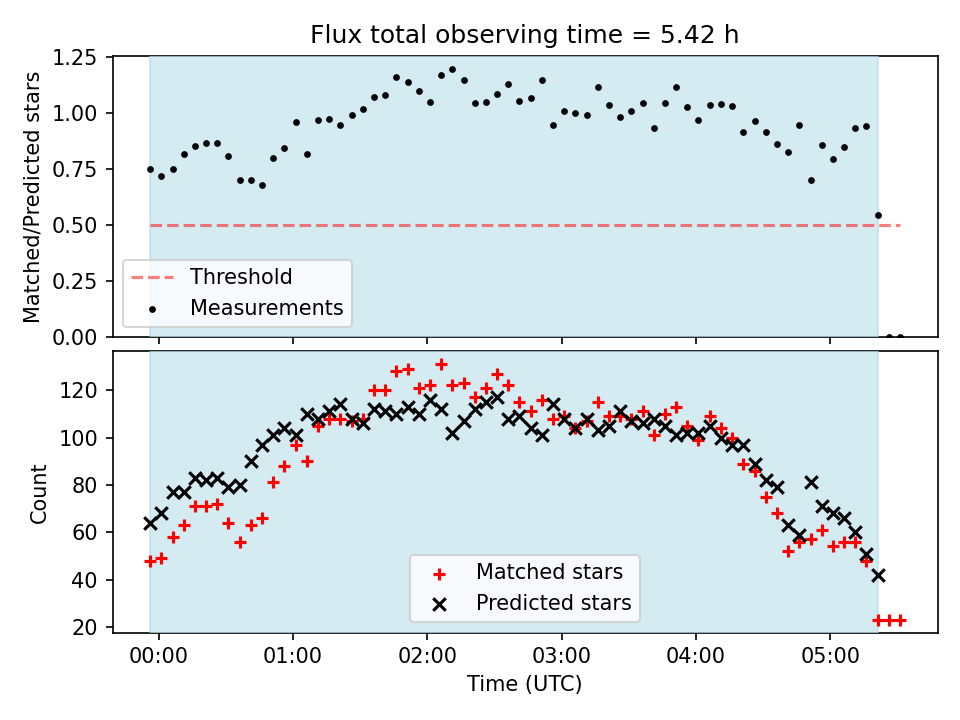 Flux total observing time = 5.42 h

Matched/Predicted stars

1.25
1.00
0.75
0.50
0.25
0.00

Threshold
Measurements

Count

120
100
80
60
40
20

Matched stars
Predicted stars

00:00
01:00
02:00
03:00
04:00
05:00

Time (UTC)